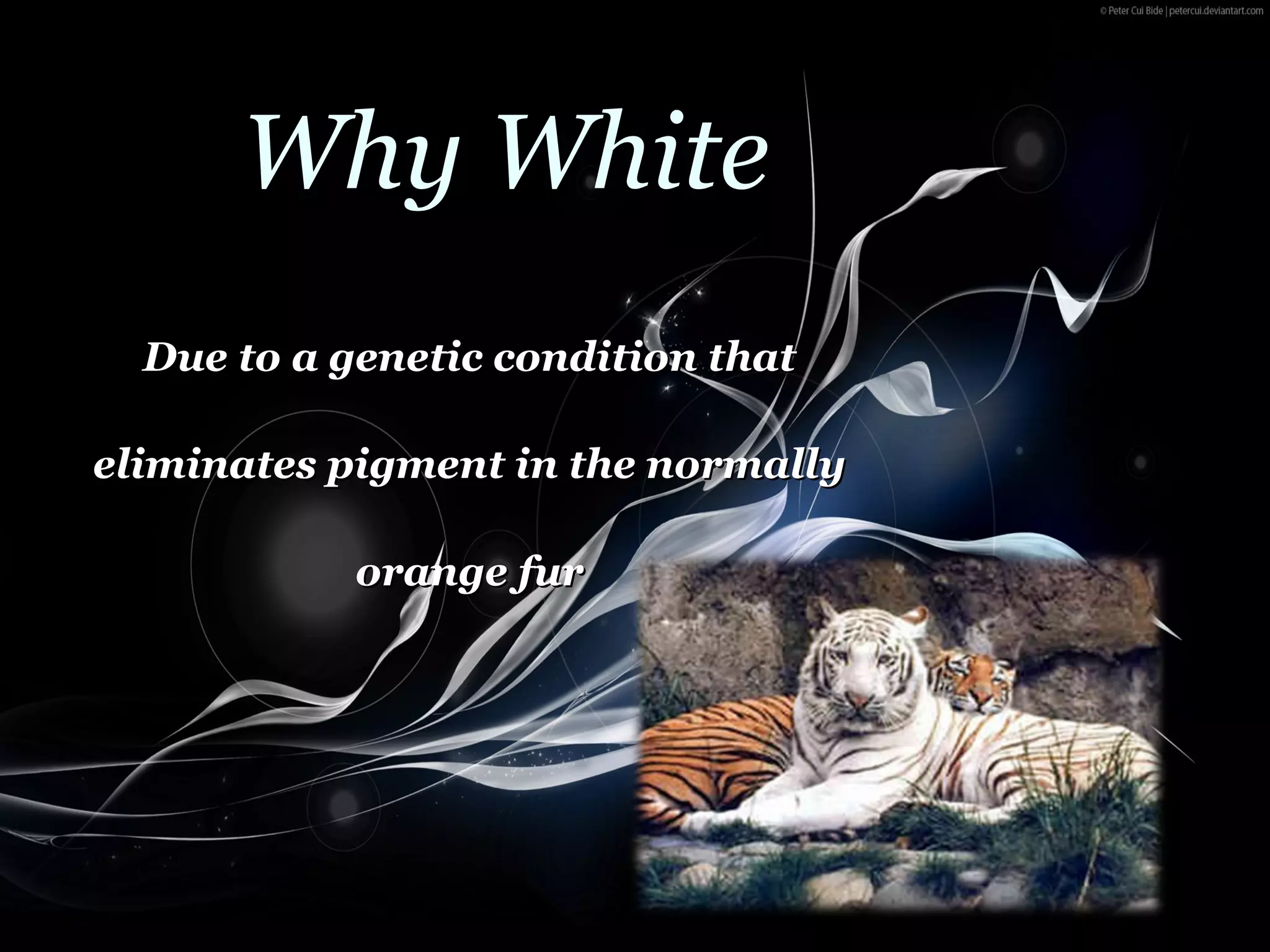 © Peter Cui Bide | petercui.deviantart.com

Why White

Due to a genetic condition that eliminates pigment in the normally orange fur